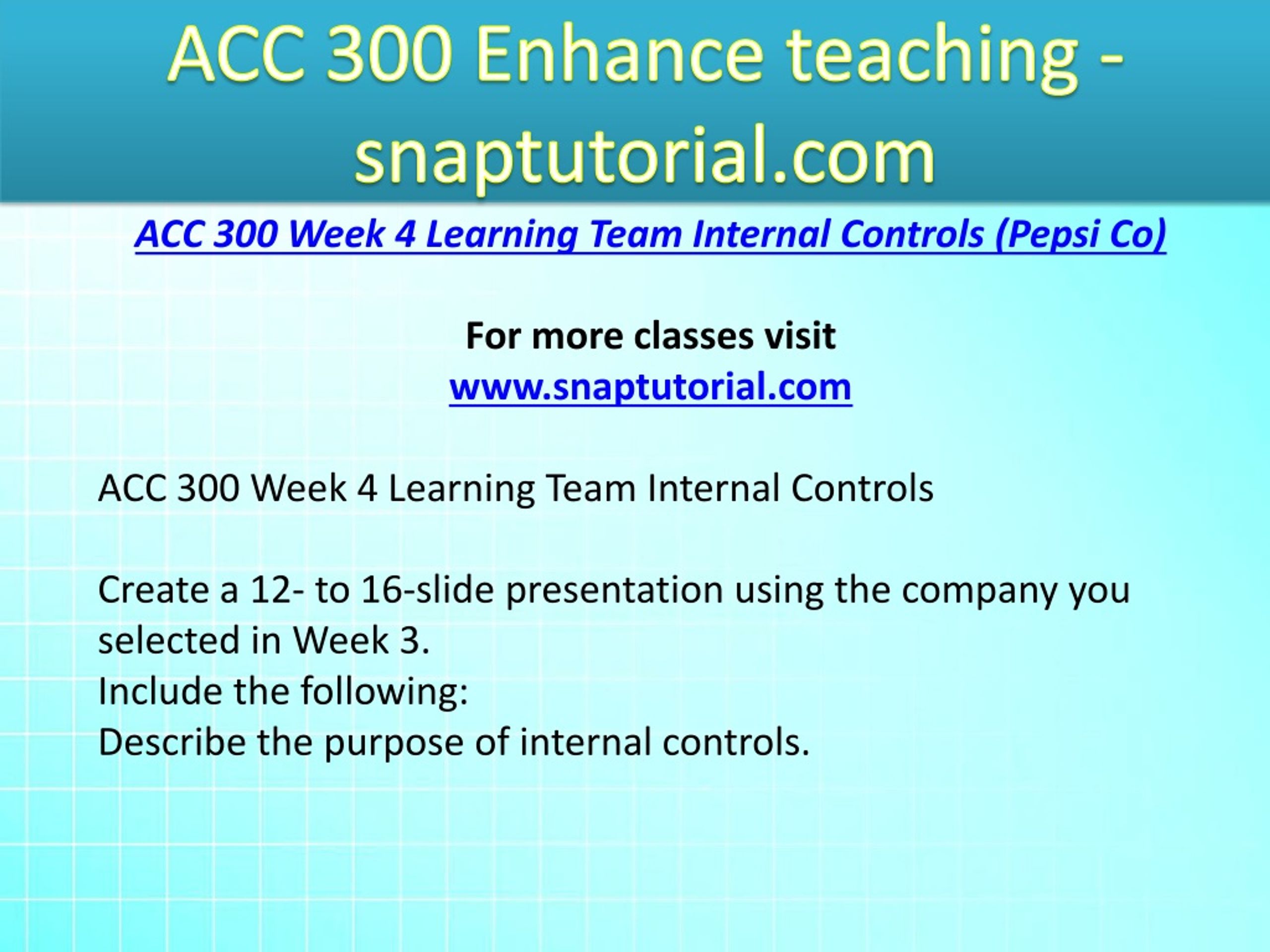 ACC 300 Enhance teaching - snaptutorial.com

ACC 300 Week 4 Learning Team Internal Controls (Pepsi Co)

For more classes visit
www.snaptutorial.com

ACC 300 Week 4 Learning Team Internal Controls

Create a 12- to 16-slide presentation using the company you selected in Week 3.
Include the following:
Describe the purpose of internal controls.